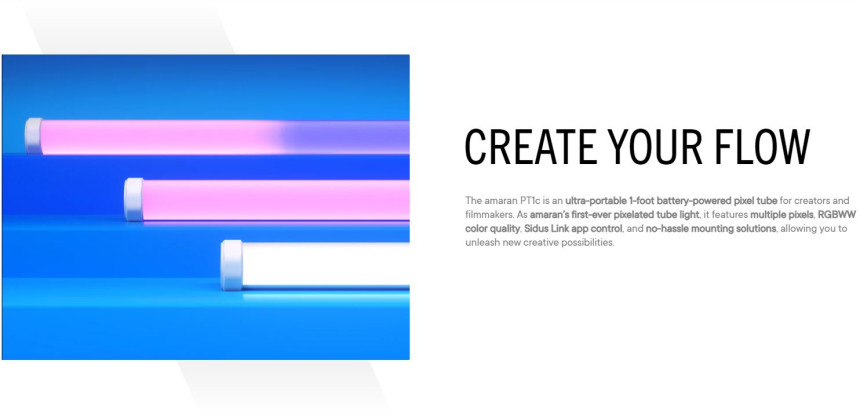 CREATE YOUR FLOW

The amaran PT1c is an ultra-portable 1-foot battery-powered pixel tube for creators and filmmakers. As amaran's first-ever pixelated tube light, it features multiple pixels, RGBWW color quality, Sidus Link app control, and no-hassle mounting solutions, allowing you to unleash new creative possibilities.